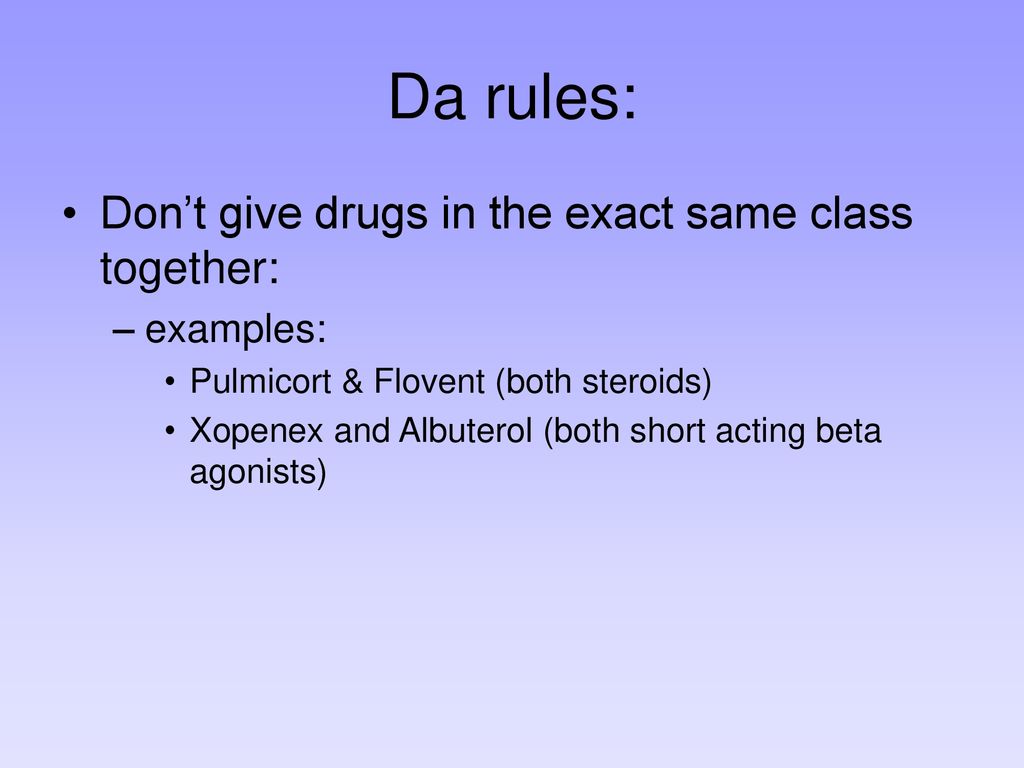 Da rules:

• Don’t give drugs in the exact same class together:
– examples:
• Pulmicort & Flovent (both steroids)
• Xopenex and Albuterol (both short acting beta agonists)